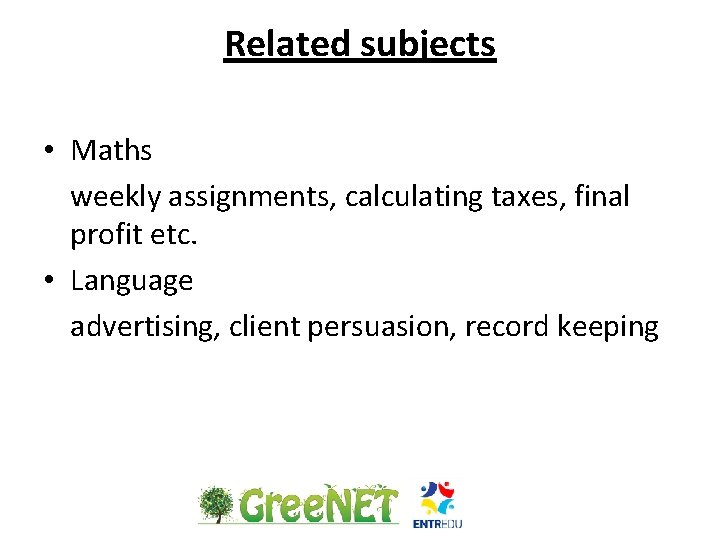 Related subjects

• Maths

weekly assignments, calculating taxes, final profit etc.

• Language

advertising, client persuasion, record keeping

GreeNET

ENTREDU